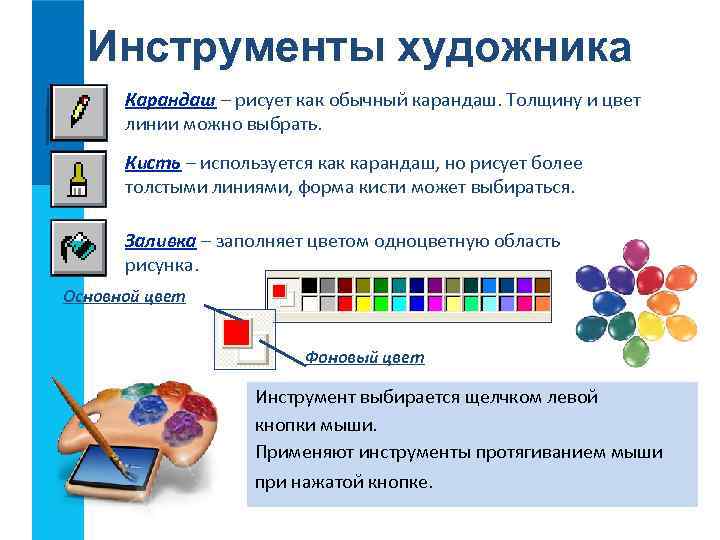 Инструменты художника

Карандаш – рисует как обычный карандаш. Толщину и цвет линии можно выбрать.

Кисть – используется как карандаш, но рисует более толстыми линиями, форма кисти может выбираться.

Заливка – заполняет цветом одноцветную область рисунка.

Основной цвет

Фоновый цвет

Инструмент выбирается щелчком левой кнопки мыши.
Применяют инструменты протягиванием мыши при нажатой кнопке.